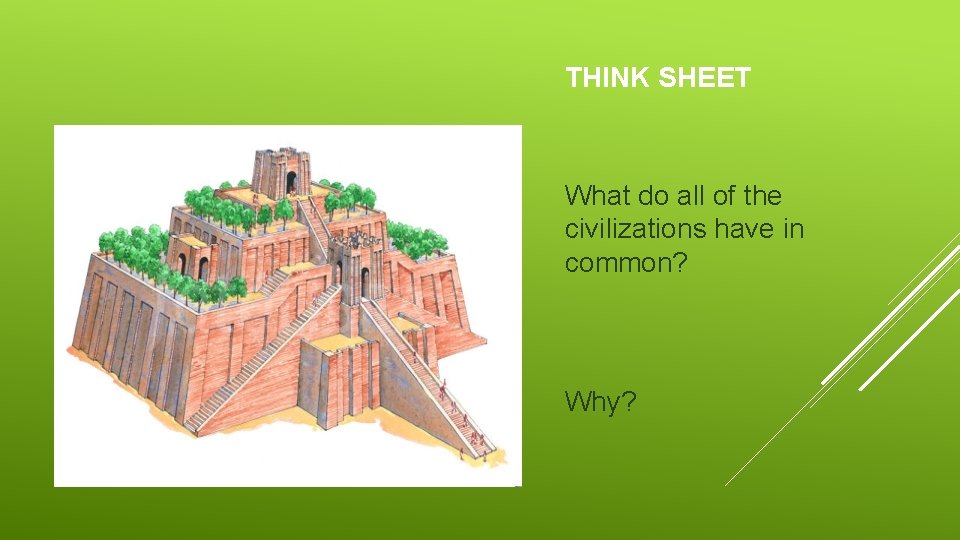 THINK SHEET

What do all of the civilizations have in common?

Why?